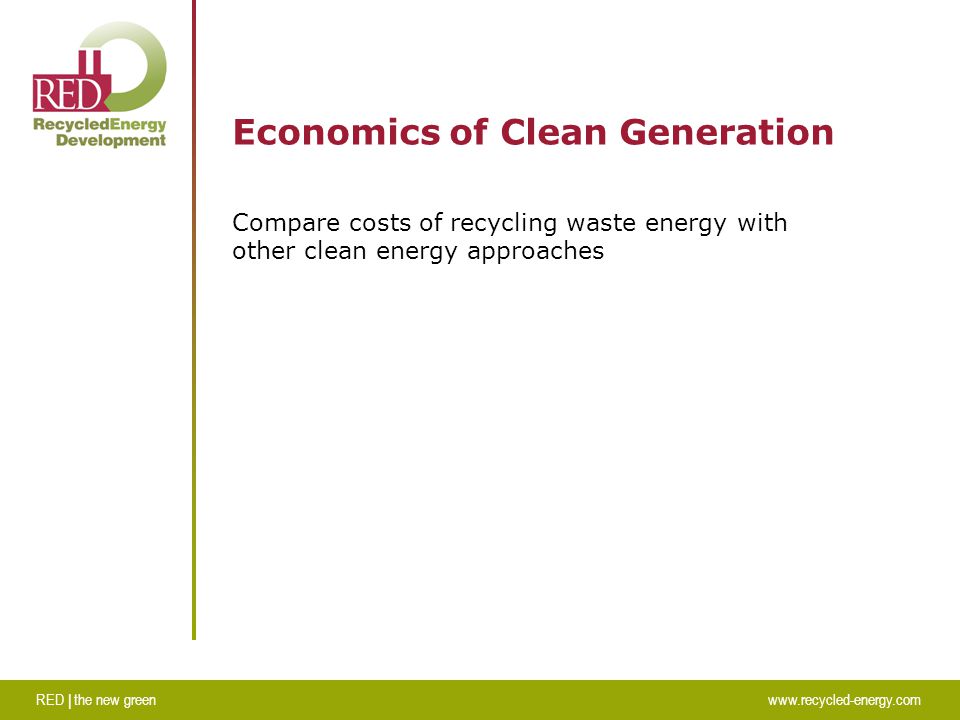 RED
RecycledEnergy Development

Economics of Clean Generation

Compare costs of recycling waste energy with other clean energy approaches

RED | the new green

www.recycled-energy.com